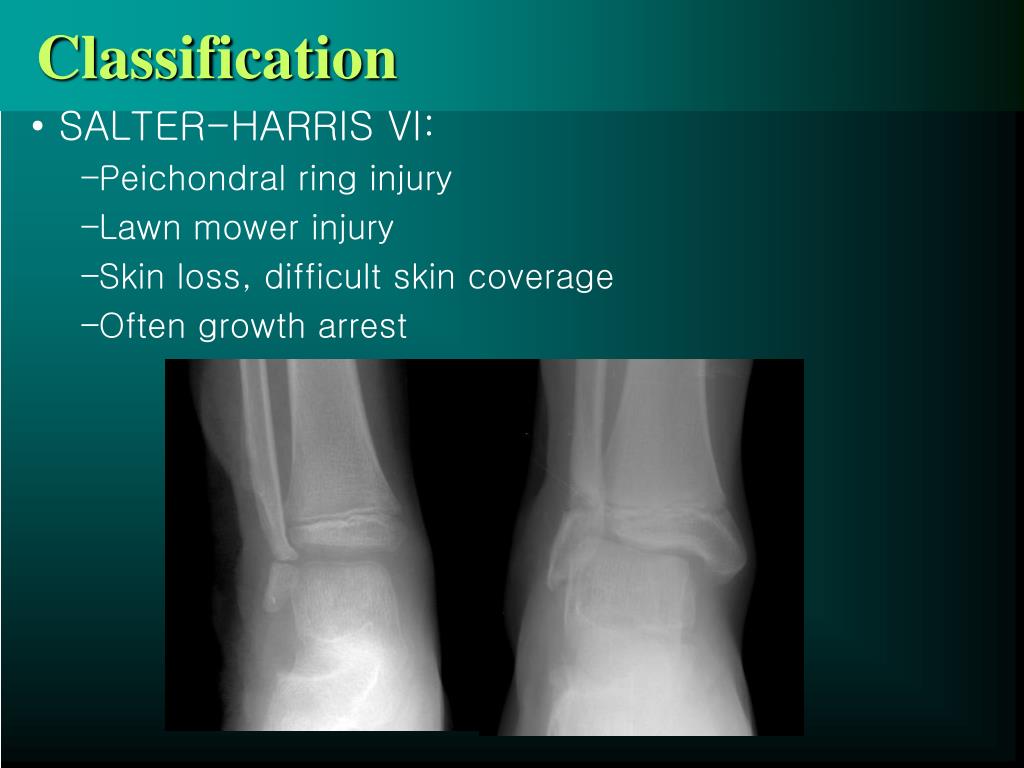 Classification

• SALTER-HARRIS VI:
 –Peichondral ring injury
 –Lawn mower injury
 –Skin loss, difficult skin coverage
 –Often growth arrest